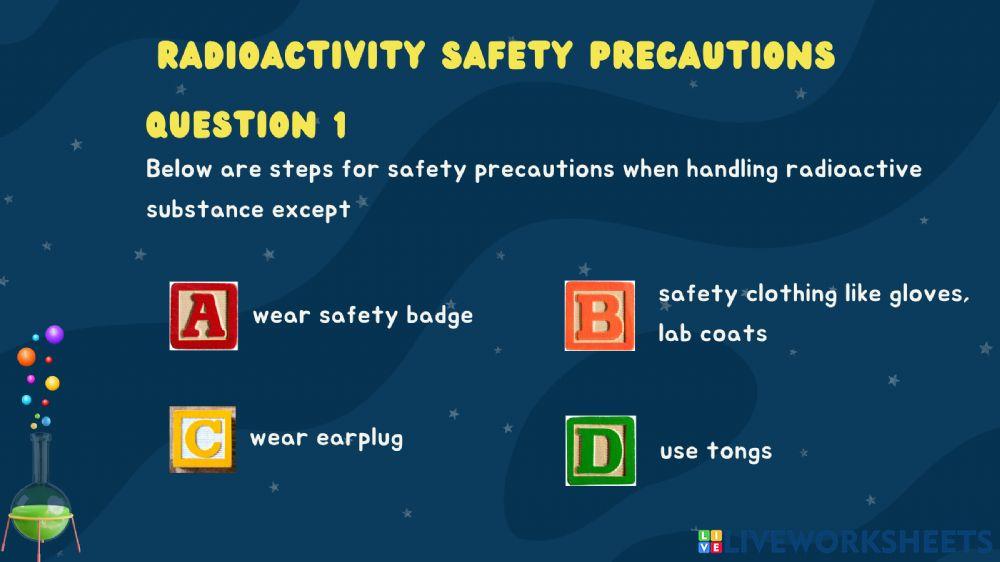 RADIOACTIVITY SAFETY PRECAUTIONS

QUESTION 1

Below are steps for safety precautions when handling radioactive substance except

A wear safety badge

B safety clothing like gloves, lab coats

C wear earplug

D use tongs

LIVEWORKSHEETS